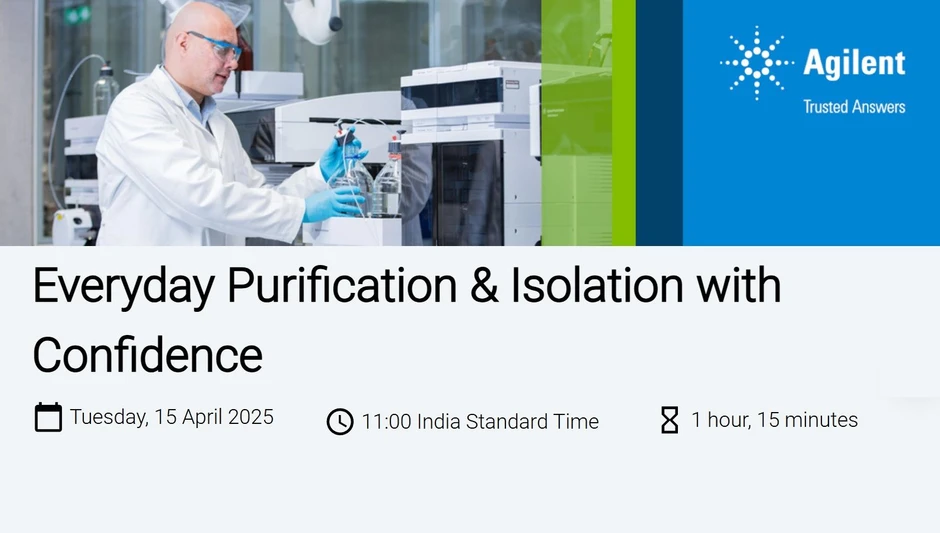 Agilent
Trusted Answers

Everyday Purification & Isolation with Confidence

Tuesday, 15 April 2025

11:00 India Standard Time

1 hour, 15 minutes